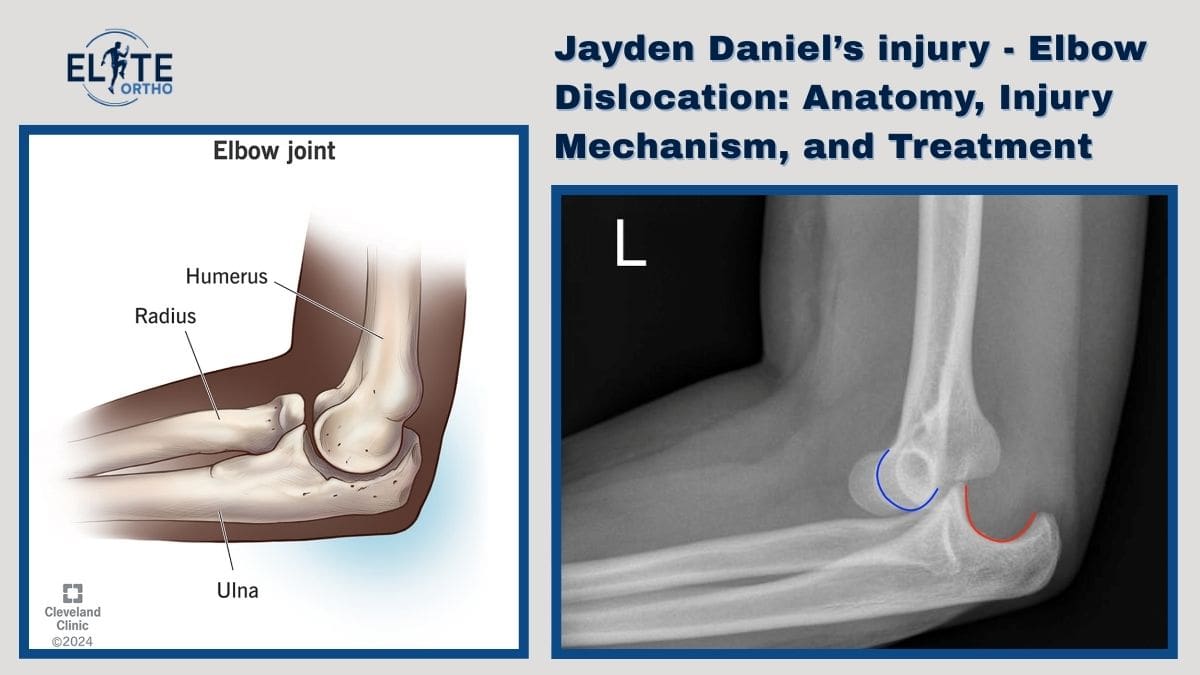 ELITE ORTHO

Jayden Daniel's injury - Elbow Dislocation: Anatomy, Injury Mechanism, and Treatment

Elbow joint

Humerus

Radius

Ulna

Cleveland Clinic ©2024

L